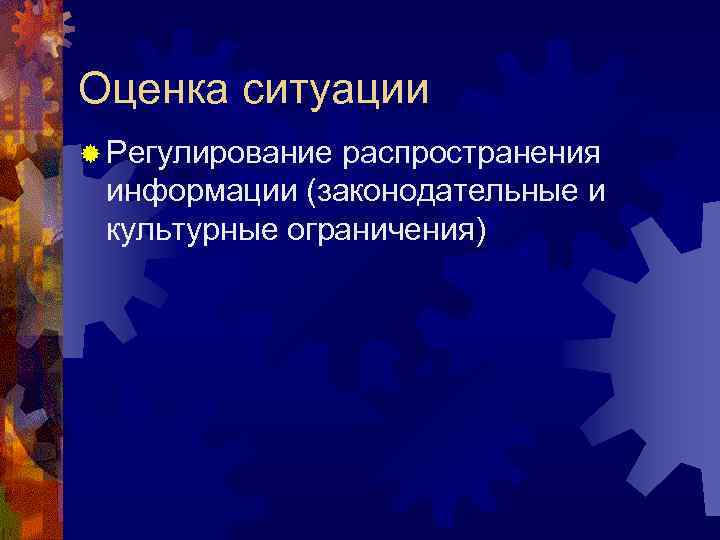 Оценка ситуации

Регулирование распространения информации (законодательные и культурные ограничения)